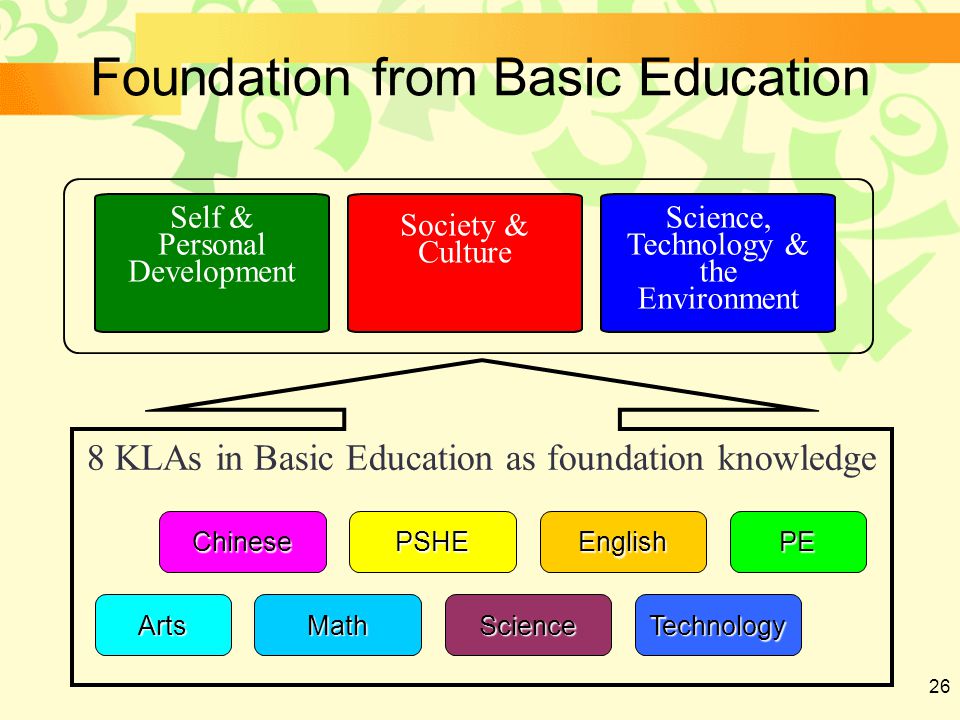 Foundation from Basic Education

Self & Personal Development

Society & Culture

Science, Technology & the Environment

8 KLAs in Basic Education as foundation knowledge

Chinese

PSHE

English

PE

Arts

Math

Science

Technology

26